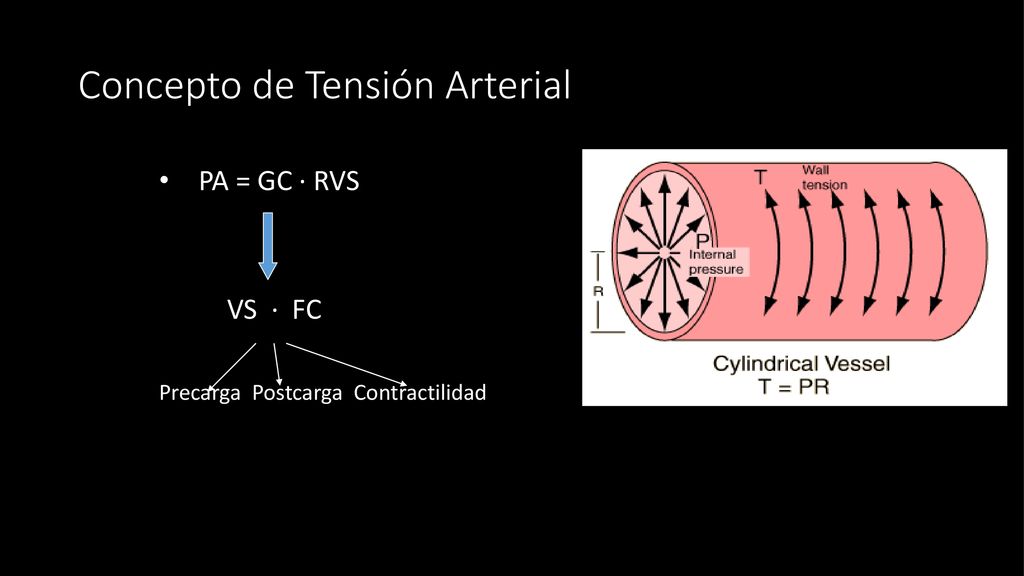 Concepto de Tensión Arterial

• PA = GC · RVS

VS · FC

Precarga Postcarga Contractilidad

T
Wall tension

P
Internal pressure

R

Cylindrical Vessel
T = PR